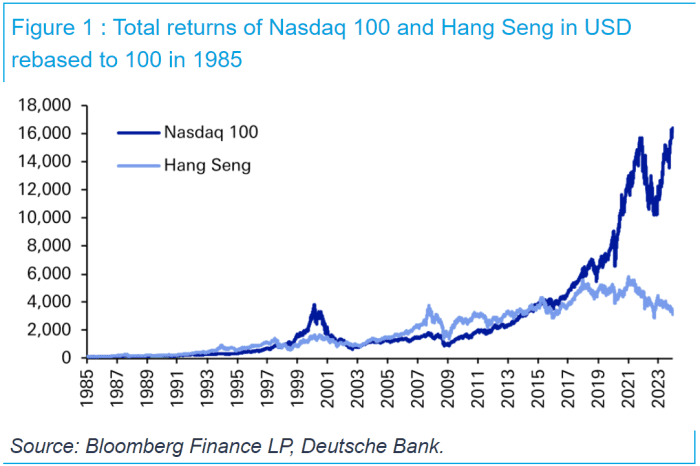 Figure 1 : Total returns of Nasdaq 100 and Hang Seng in USD rebased to 100 in 1985

18,000
16,000
14,000
12,000
10,000
8,000
6,000
4,000
2,000
0

Nasdaq 100
Hang Seng

1985
1987
1989
1991
1993
1995
1997
1999
2001
2003
2005
2007
2009
2011
2013
2015
2017
2019
2021
2023

Source: Bloomberg Finance LP, Deutsche Bank.